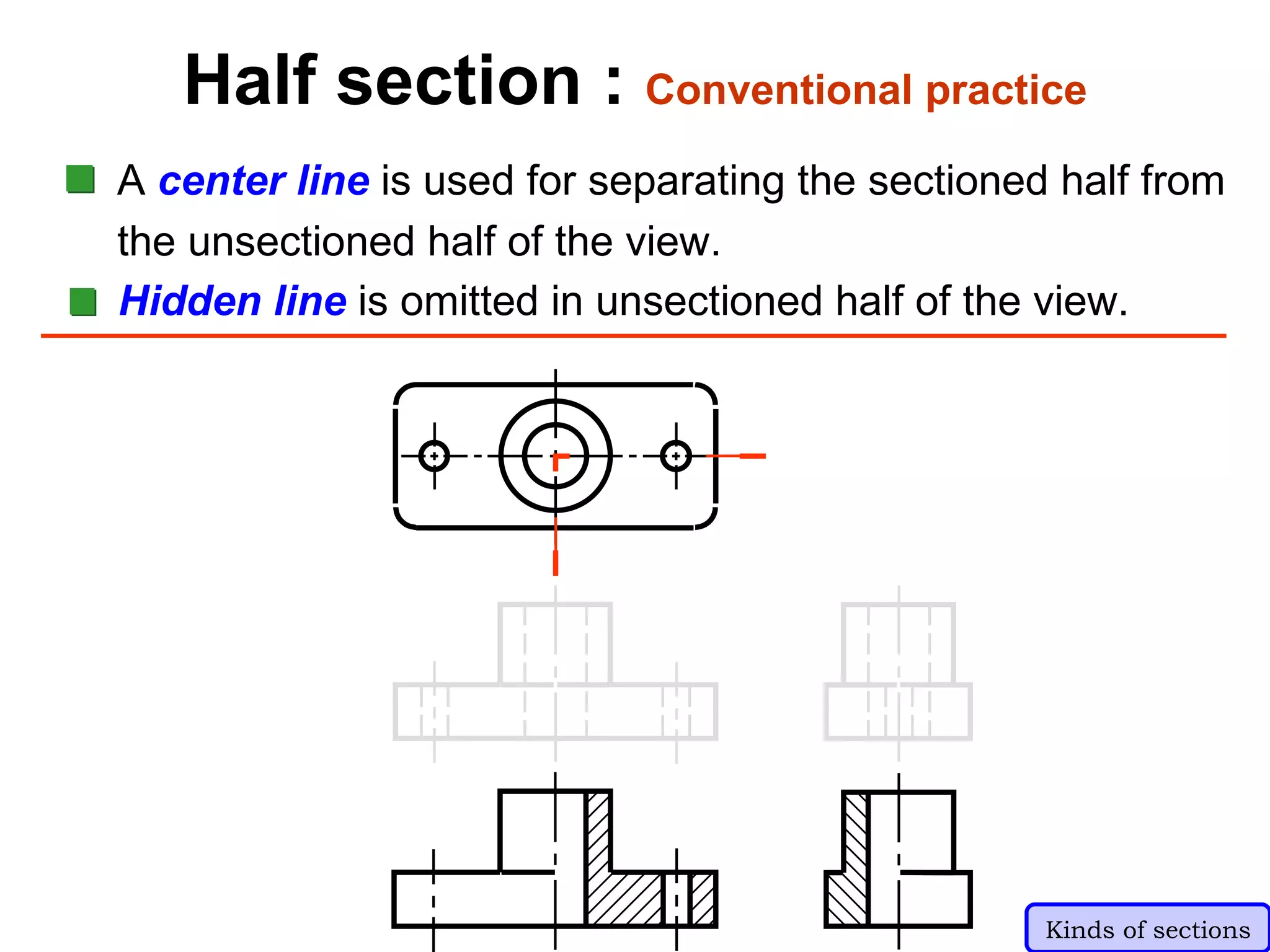 Half section : Conventional practice

A center line is used for separating the sectioned half from the unsectioned half of the view.

Hidden line is omitted in unsectioned half of the view.

Kinds of sections